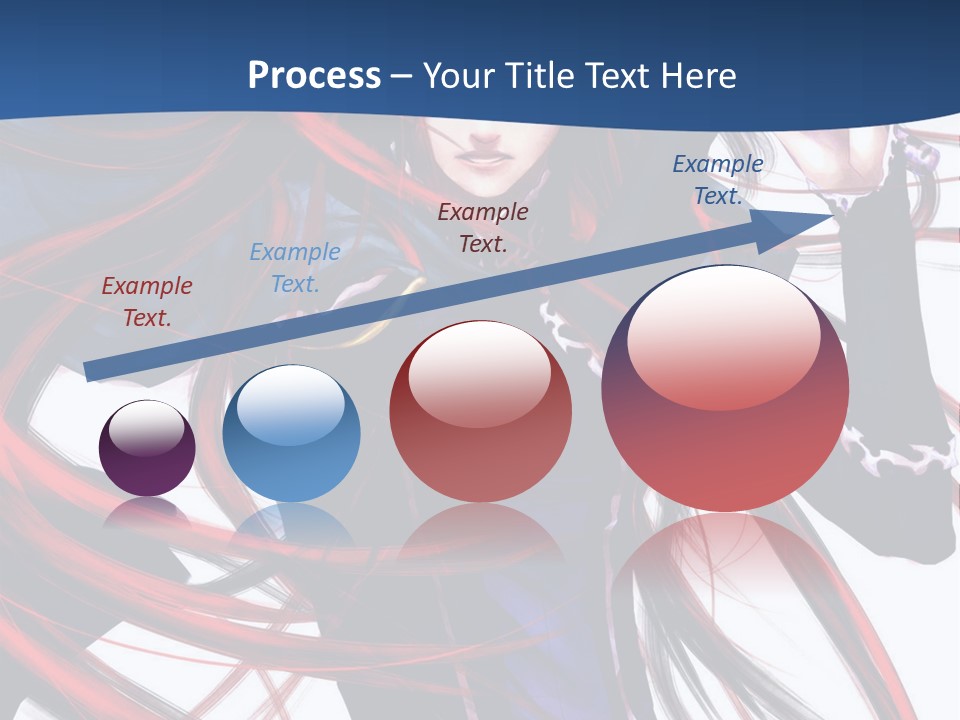 Process – Your Title Text Here

Example Text.

Example Text.

Example Text.

Example Text.